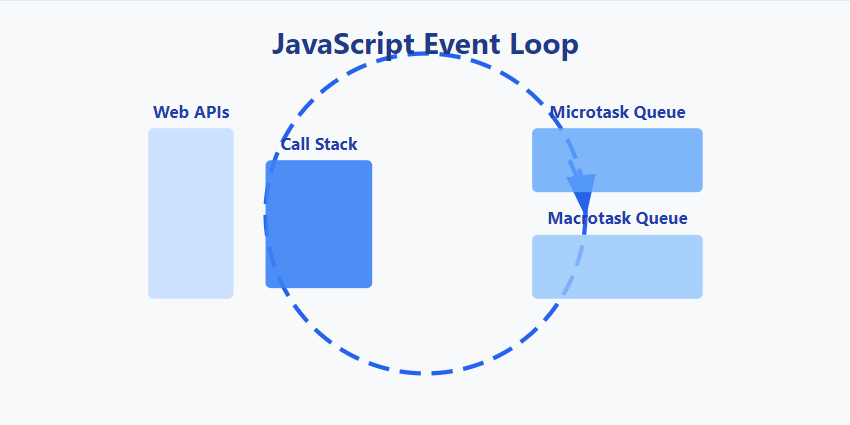 JavaScript Event Loop

Web APIs

Call Stack

Microtask Queue

Macrotask Queue